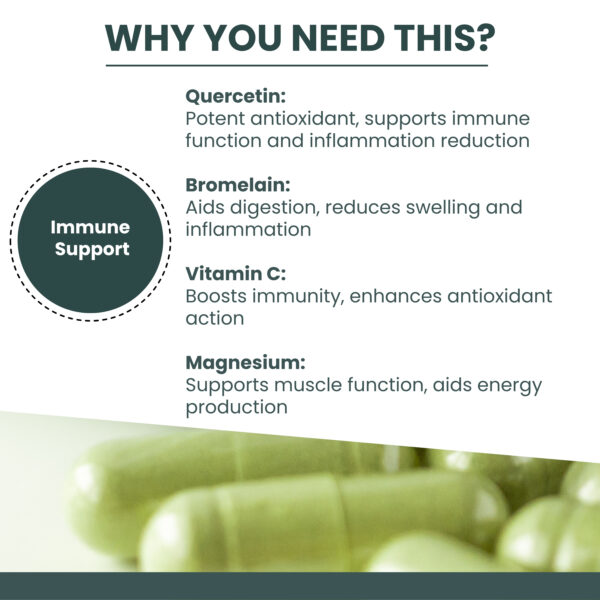 WHY YOU NEED THIS?

Immune Support

Quercetin:
Potent antioxidant, supports immune function and inflammation reduction

Bromelain:
Aids digestion, reduces swelling and inflammation

Vitamin C:
Boosts immunity, enhances antioxidant action

Magnesium:
Supports muscle function, aids energy production